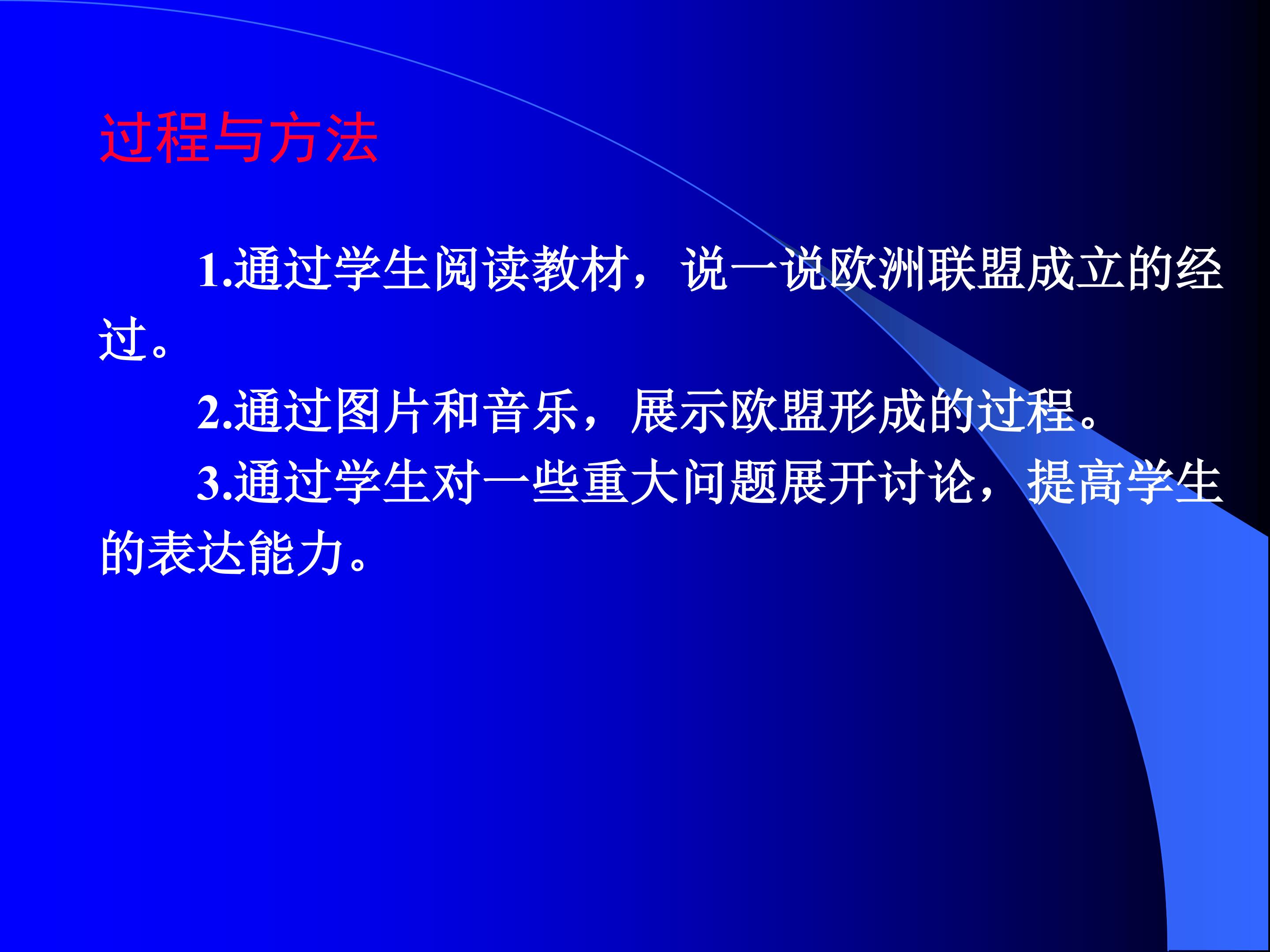 过程与方法

1.通过学生阅读教材，说一说欧洲联盟成立的经过。

2.通过图片和音乐，展示欧盟形成的过程。

3.通过学生对一些重大问题展开讨论，提高学生的表达能力。